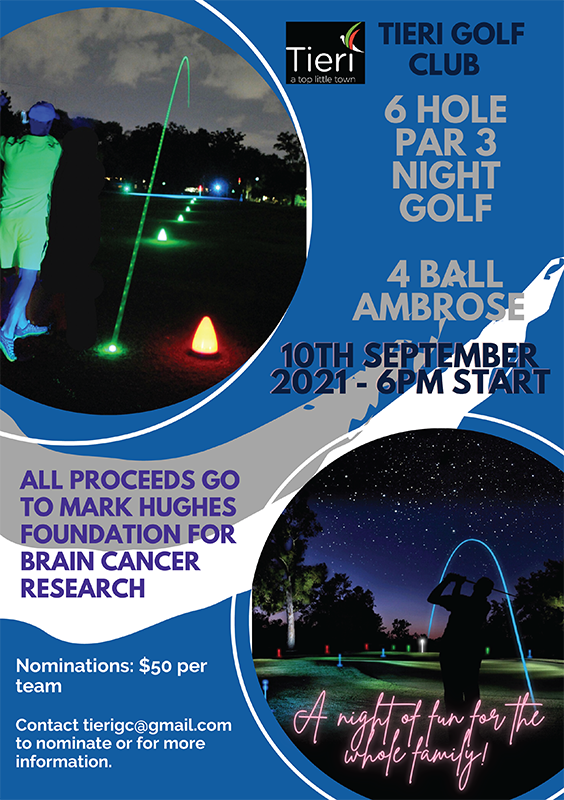 Tieri
a top little town

TIERI GOLF CLUB

6 HOLE PAR 3 NIGHT GOLF

4 BALL AMBROSE

10TH SEPTEMBER 2021 - 6PM START

ALL PROCEEDS GO TO MARK HUGHES FOUNDATION FOR BRAIN CANCER RESEARCH

Nominations: $50 per team

Contact tierigc@gmail.com to nominate or for more information.

A night of fun for the whole family!